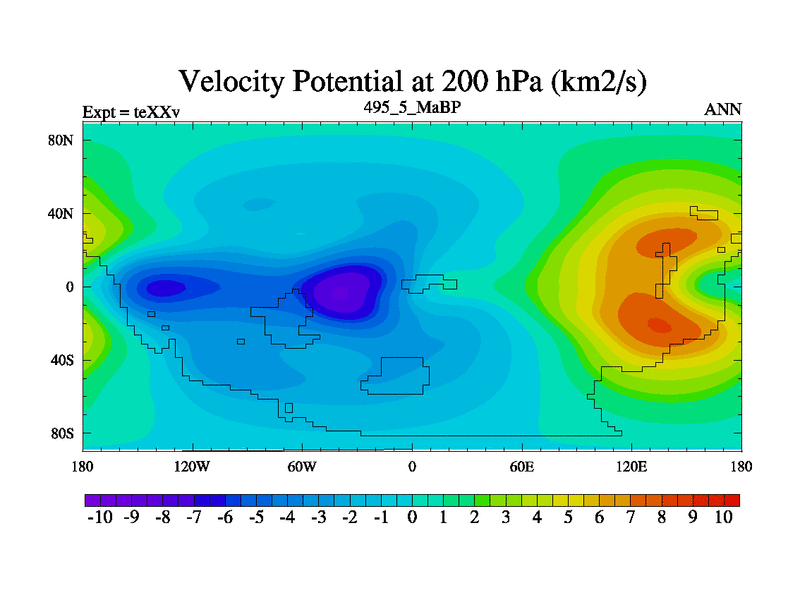 Velocity Potential at 200 hPa (km2/s)

Expt = teXXv

495_5_MaBP

ANN

80N
40N
0
40S
80S

180 120W 60W 0 60E 120E 180

-10 -9 -8 -7 -6 -5 -4 -3 -2 -1 0 1 2 3 4 5 6 7 8 9 10